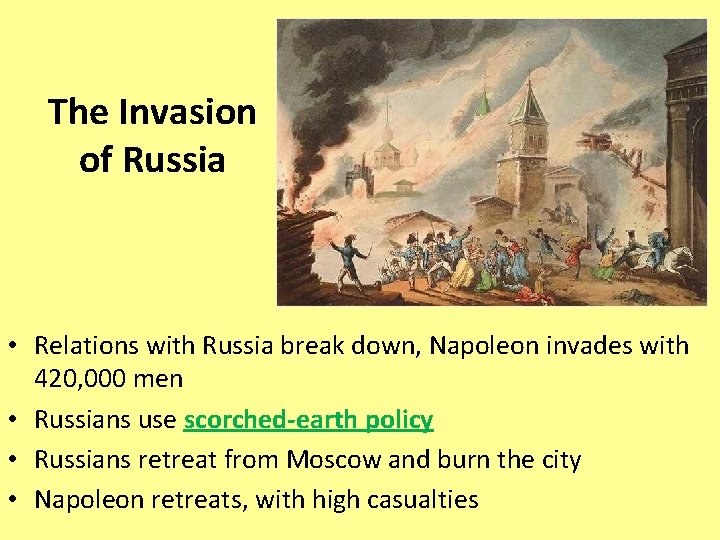 The Invasion of Russia

• Relations with Russia break down, Napoleon invades with 420,000 men
• Russians use scorched-earth policy
• Russians retreat from Moscow and burn the city
• Napoleon retreats, with high casualties